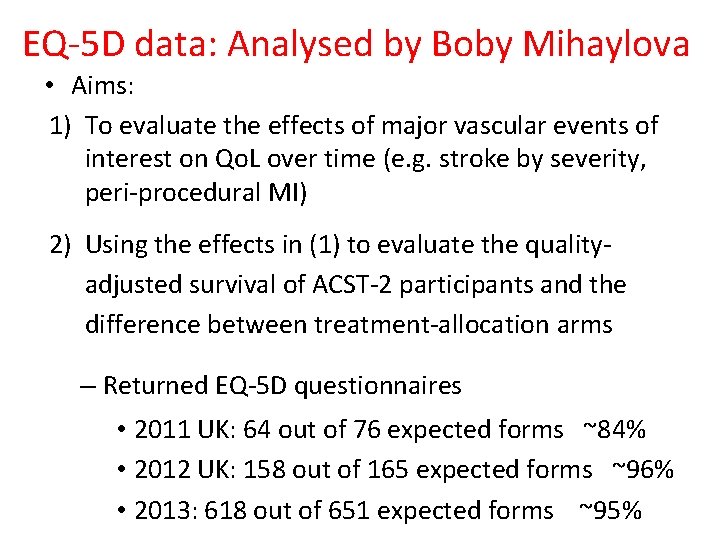 EQ-5D data: Analysed by Boby Mihaylova

• Aims:

1) To evaluate the effects of major vascular events of interest on QoL over time (e.g. stroke by severity, peri-procedural MI)

2) Using the effects in (1) to evaluate the quality-adjusted survival of ACST-2 participants and the difference between treatment-allocation arms

– Returned EQ-5D questionnaires

• 2011 UK: 64 out of 76 expected forms ~84%

• 2012 UK: 158 out of 165 expected forms ~96%

• 2013: 618 out of 651 expected forms ~95%